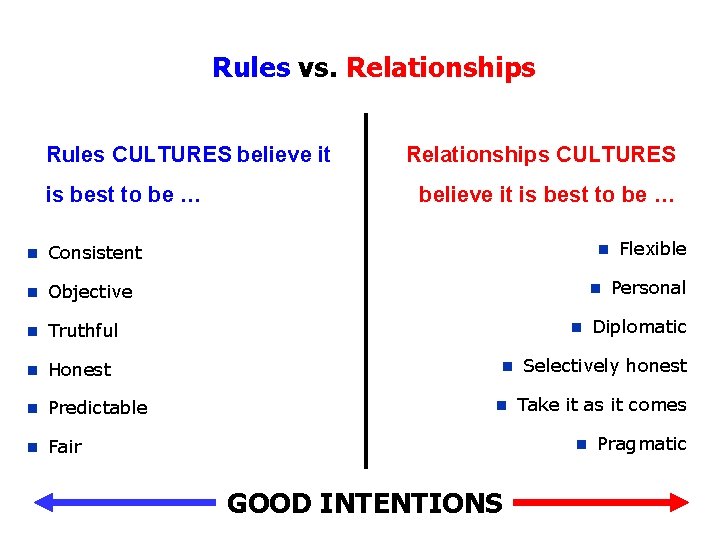 Rules vs. Relationships

Rules CULTURES believe it is best to be …

- Consistent
- Objective
- Truthful
- Honest
- Predictable
- Fair

Relationships CULTURES believe it is best to be …

- Flexible
- Personal
- Diplomatic
- Selectively honest
- Take it as it comes
- Pragmatic

GOOD INTENTIONS